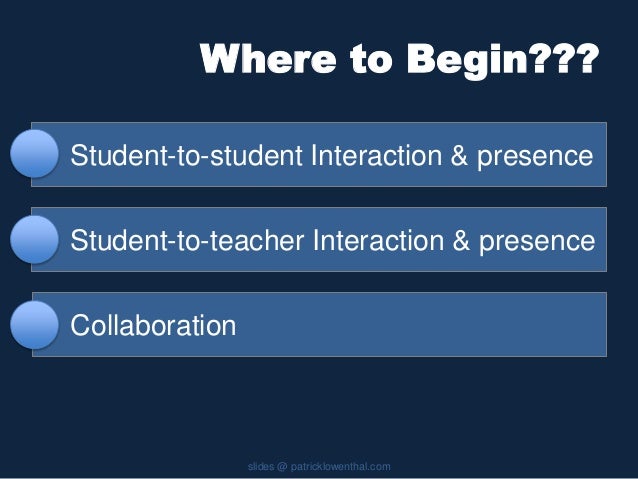 Where to Begin???

Student-to-student Interaction & presence

Student-to-teacher Interaction & presence

Collaboration

slides @ patricklowenthal.com